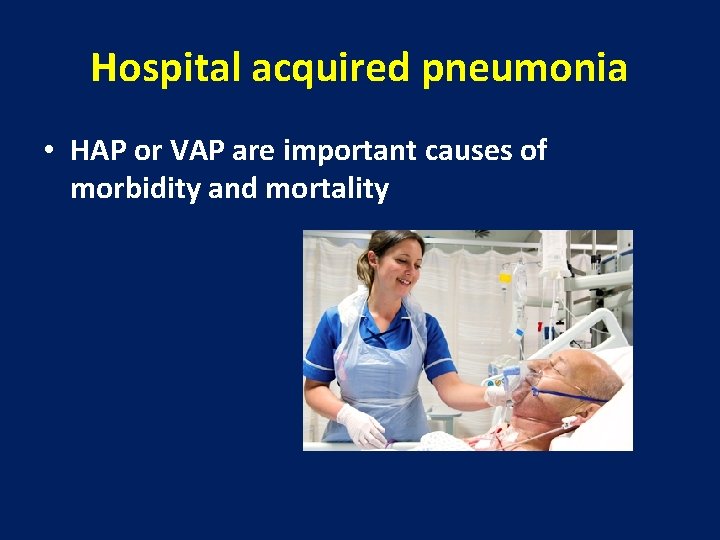 Hospital acquired pneumonia

• HAP or VAP are important causes of morbidity and mortality